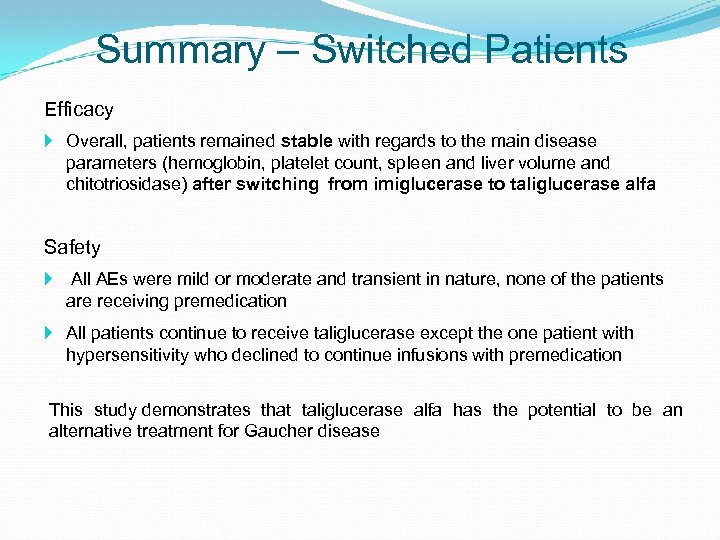 Summary – Switched Patients

Efficacy

Overall, patients remained stable with regards to the main disease parameters (hemoglobin, platelet count, spleen and liver volume and chitotriosidase) after switching from imiglucerase to taliglucerase alfa

Safety

All AEs were mild or moderate and transient in nature, none of the patients are receiving premedication

All patients continue to receive taliglucerase except the one patient with hypersensitivity who declined to continue infusions with premedication

This study demonstrates that taliglucerase alfa has the potential to be an alternative treatment for Gaucher disease